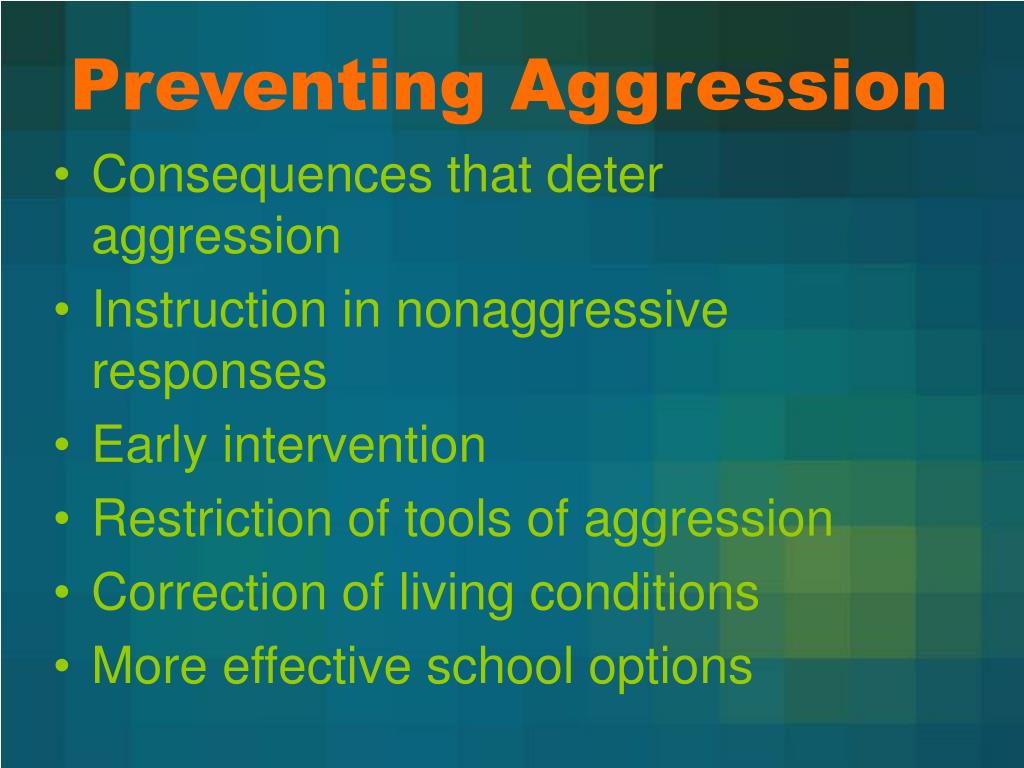 Preventing Aggression

• Consequences that deter aggression
• Instruction in nonaggressive responses
• Early intervention
• Restriction of tools of aggression
• Correction of living conditions
• More effective school options